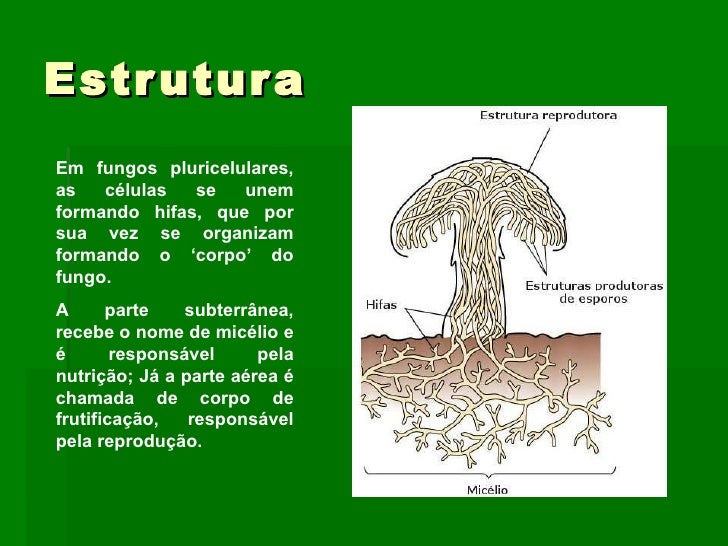 Estrutura

Em fungos pluricelulares, as células se unem formando hifas, que por sua vez se organizam formando o ‘corpo’ do fungo.

A parte subterrânea, recebe o nome de micélio e é responsável pela nutrição; Já a parte aérea é chamada de corpo de frutificação, responsável pela reprodução.

Estrutura reprodutora

Estruturas produtoras de esporos

Hifas

Micélio